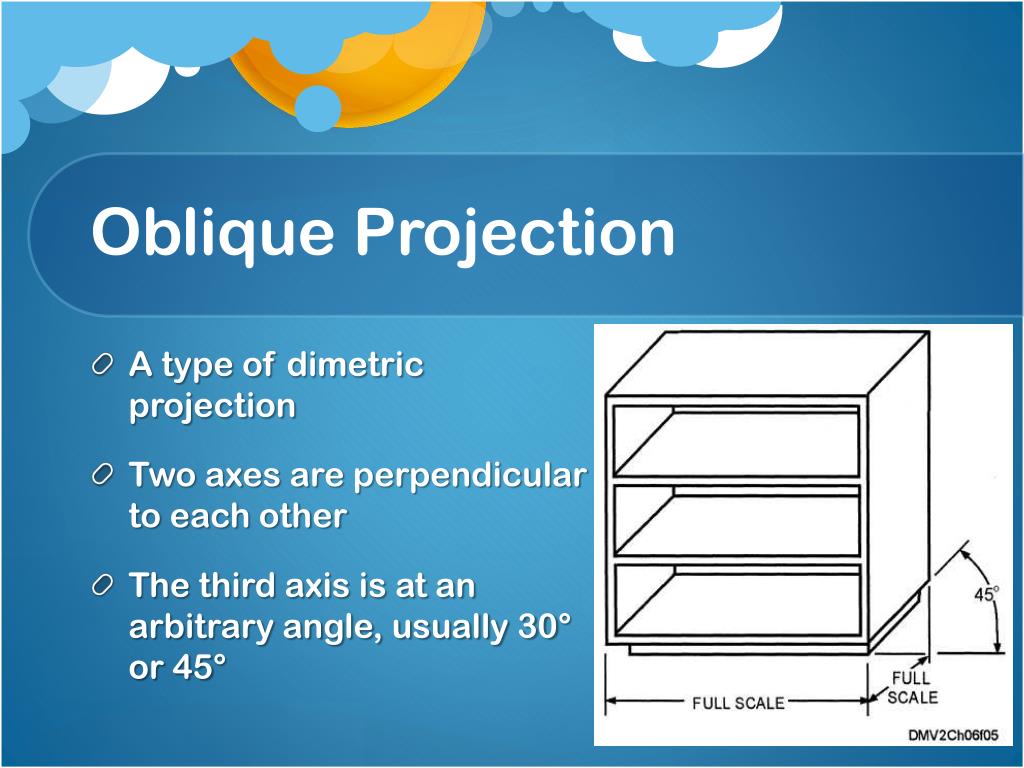 Oblique Projection

A type of dimetric projection

Two axes are perpendicular to each other

The third axis is at an arbitrary angle, usually 30° or 45°

45°

FULL SCALE

FULL SCALE

DMV2Ch06f05